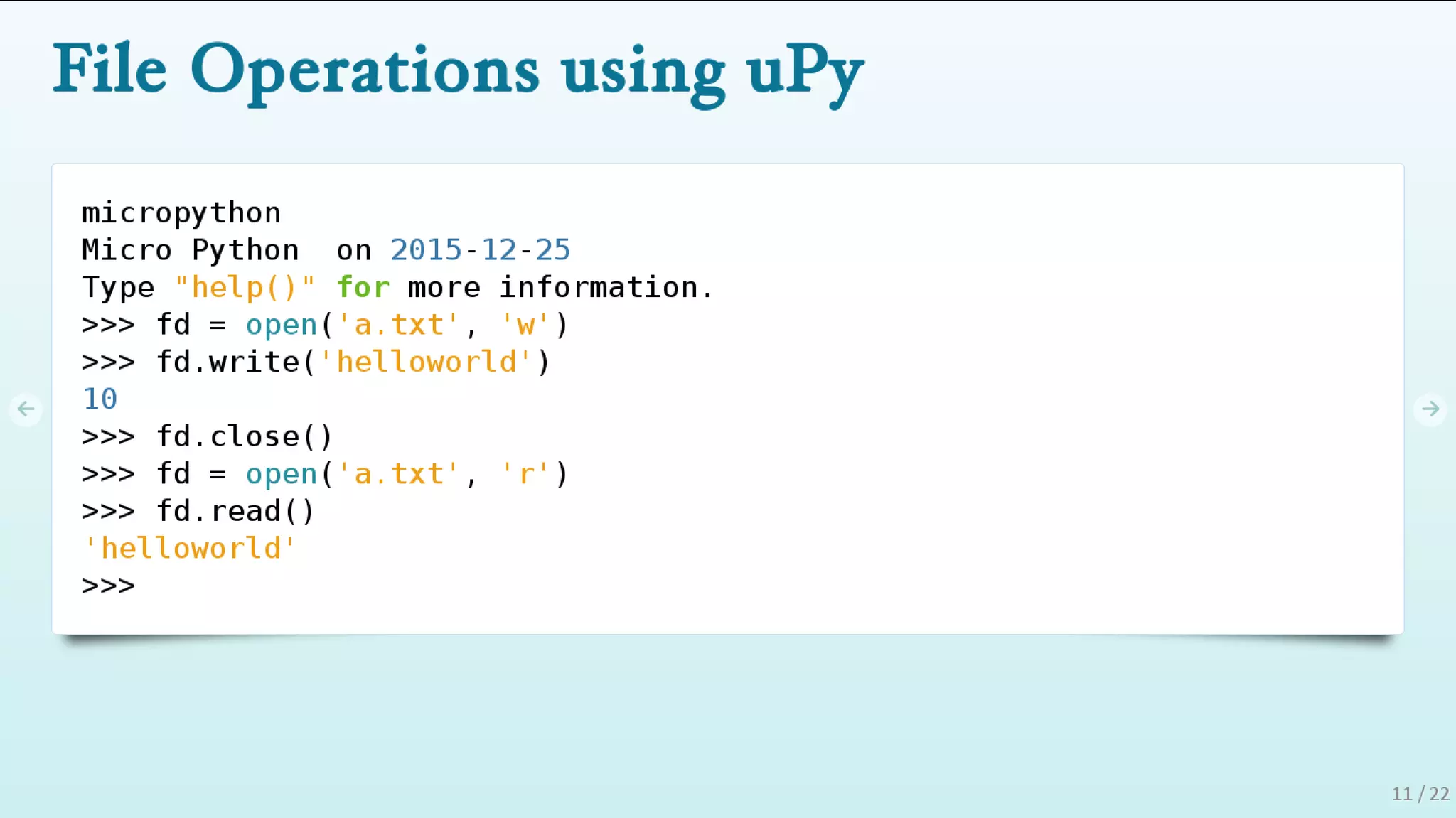 File Operations using uPy

micropython
Micro Python  on 2015-12-25
Type "help()" for more information.
>>> fd = open('a.txt', 'w')
>>> fd.write('helloworld')
10
>>> fd.close()
>>> fd = open('a.txt', 'r')
>>> fd.read()
'helloworld'
>>>

11 / 22